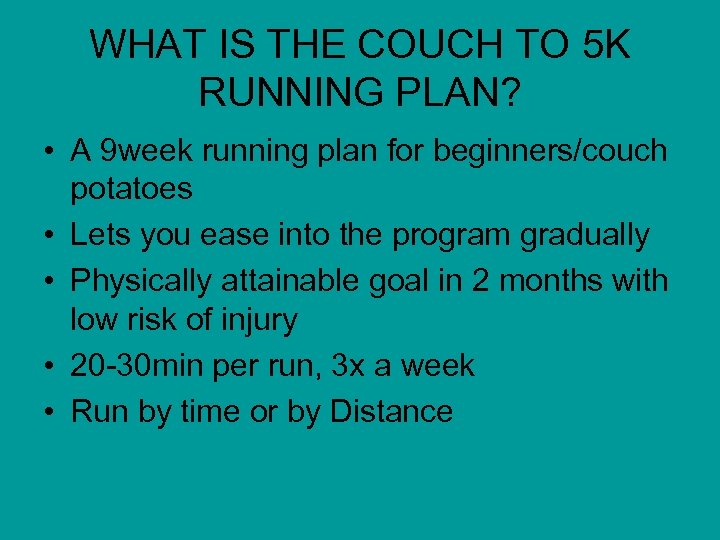 WHAT IS THE COUCH TO 5K RUNNING PLAN?

• A 9week running plan for beginners/couch potatoes
• Lets you ease into the program gradually
• Physically attainable goal in 2 months with low risk of injury
• 20-30min per run, 3x a week
• Run by time or by Distance